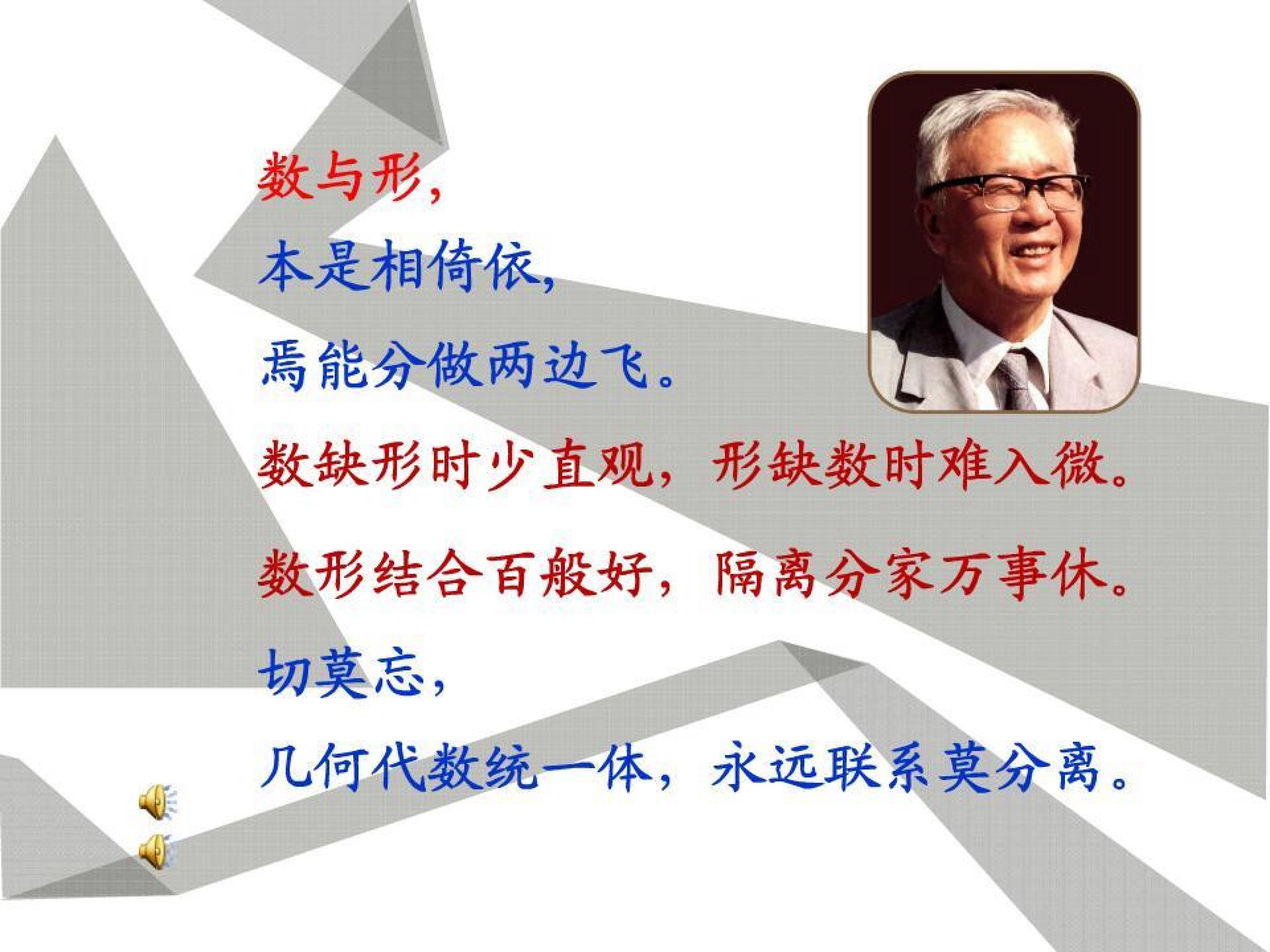 数与形，

本是相倚依，

焉能分做两边飞。

数缺形时少直观，形缺数时难入微。

数形结合百般好，隔离分家万事休。

切莫忘，

几何代数统一体，永远联系莫分离。